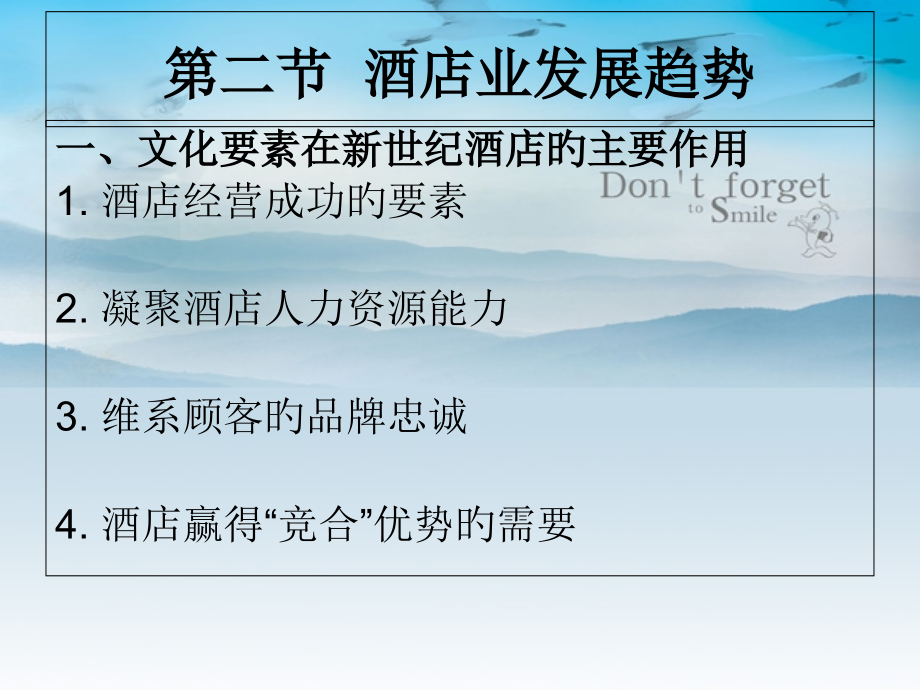 第二节 酒店业发展趋势

一、文化要素在新世纪酒店的主要作用

Don't forget to Smile

1. 酒店经营成功的要素

2. 凝聚酒店人力资源能力

3. 维系顾客的品牌忠诚

4. 酒店赢得“竞合”优势的需要